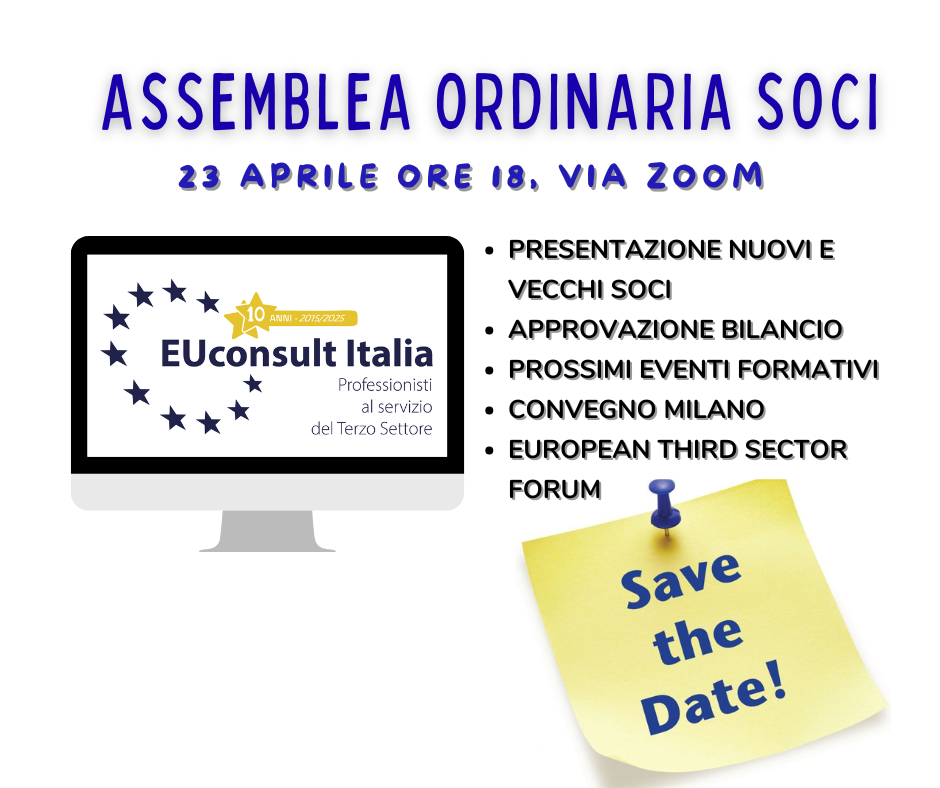 ASSEMBLEA ORDINARIA SOCI

23 APRILE ORE 18, VIA ZOOM

10 ANNI - 2015/2025

EUconsult Italia

Professionisti al servizio del Terzo Settore

- PRESENTAZIONE NUOVI E VECCHI SOCI
- APPROVAZIONE BILANCIO
- PROSSIMI EVENTI FORMATIVI
- CONVEGNO MILANO
- EUROPEAN THIRD SECTOR FORUM

Save the Date!